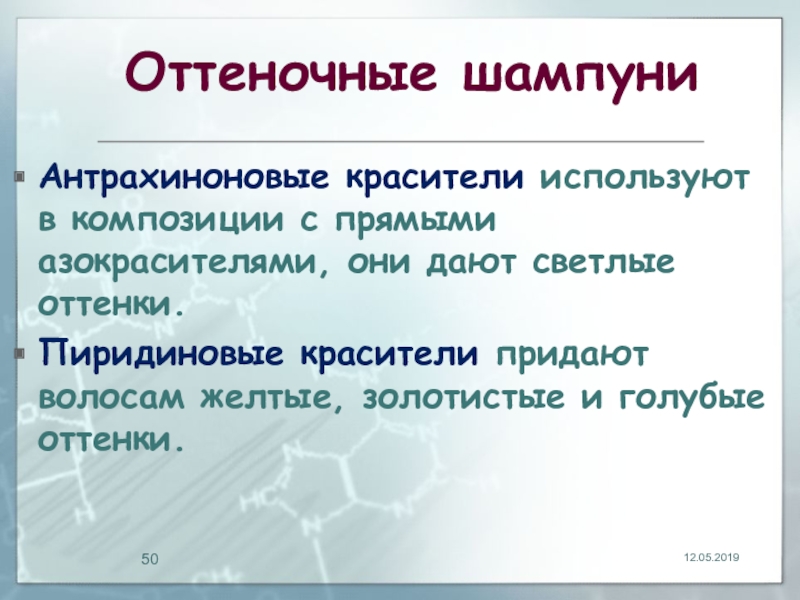 Оттеночные шампуни

Антрахиноновые красители используют в композиции с прямыми азокрасителями, они дают светлые оттенки.

Пиридиновые красители придают волосам желтые, золотистые и голубые оттенки.

50

12.05.2019